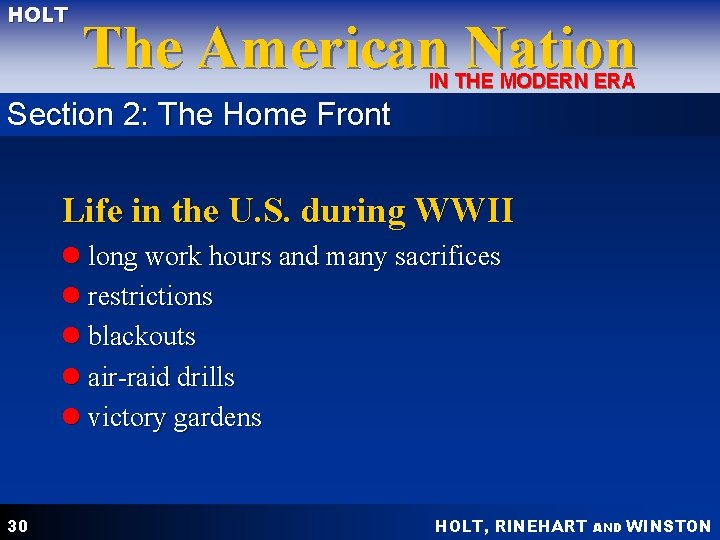 HOLT
The American Nation
IN THE MODERN ERA

Section 2: The Home Front

Life in the U.S. during WWII

- long work hours and many sacrifices
- restrictions
- blackouts
- air-raid drills
- victory gardens

30

HOLT, RINEHART AND WINSTON